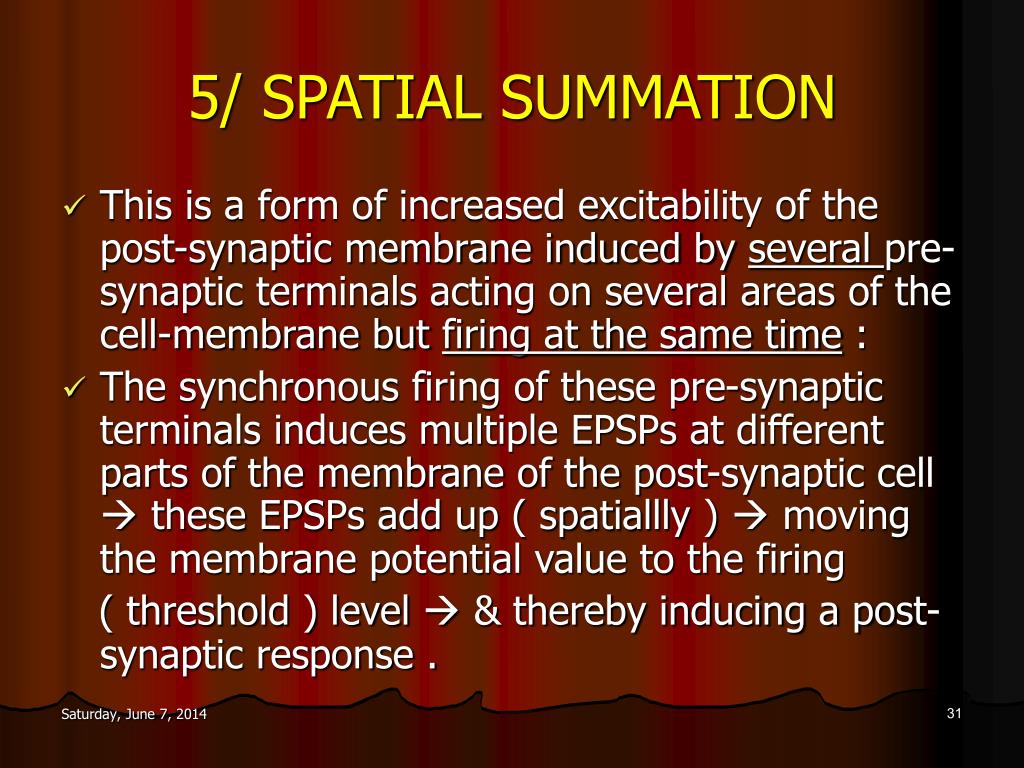 5/ SPATIAL SUMMATION

✓ This is a form of increased excitability of the post-synaptic membrane induced by several pre-synaptic terminals acting on several areas of the cell-membrane but firing at the same time :

✓ The synchronous firing of these pre-synaptic terminals induces multiple EPSPs at different parts of the membrane of the post-synaptic cell → these EPSPs add up ( spatiallly ) → moving the membrane potential value to the firing ( threshold ) level → & thereby inducing a post-synaptic response .

Saturday, June 7, 2014

31